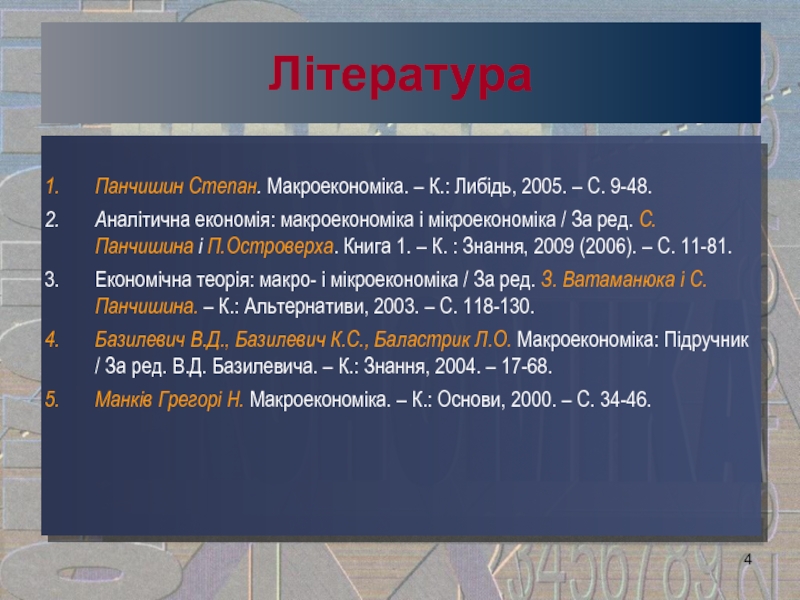 Література

1. Панчишин Степан. Макроекономіка. – К.: Либідь, 2005. – С. 9-48.

2. Аналітична економія: макроекономіка і мікроекономіка / За ред. С. Панчишина і П.Островерха. Книга 1. – К. : Знання, 2009 (2006). – С. 11-81.

3. Економічна теорія: макро- і мікроекономіка / За ред. З. Ватаманюка і С. Панчишина. – К.: Альтернативи, 2003. – С. 118-130.

4. Базилевич В.Д., Базилевич К.С., Баластрик Л.О. Макроекономіка: Підручник / За ред. В.Д. Базилевича. – К.: Знання, 2004. – 17-68.

5. Манків Грегорі Н. Макроекономіка. – К.: Основи, 2000. – С. 34-46.

4